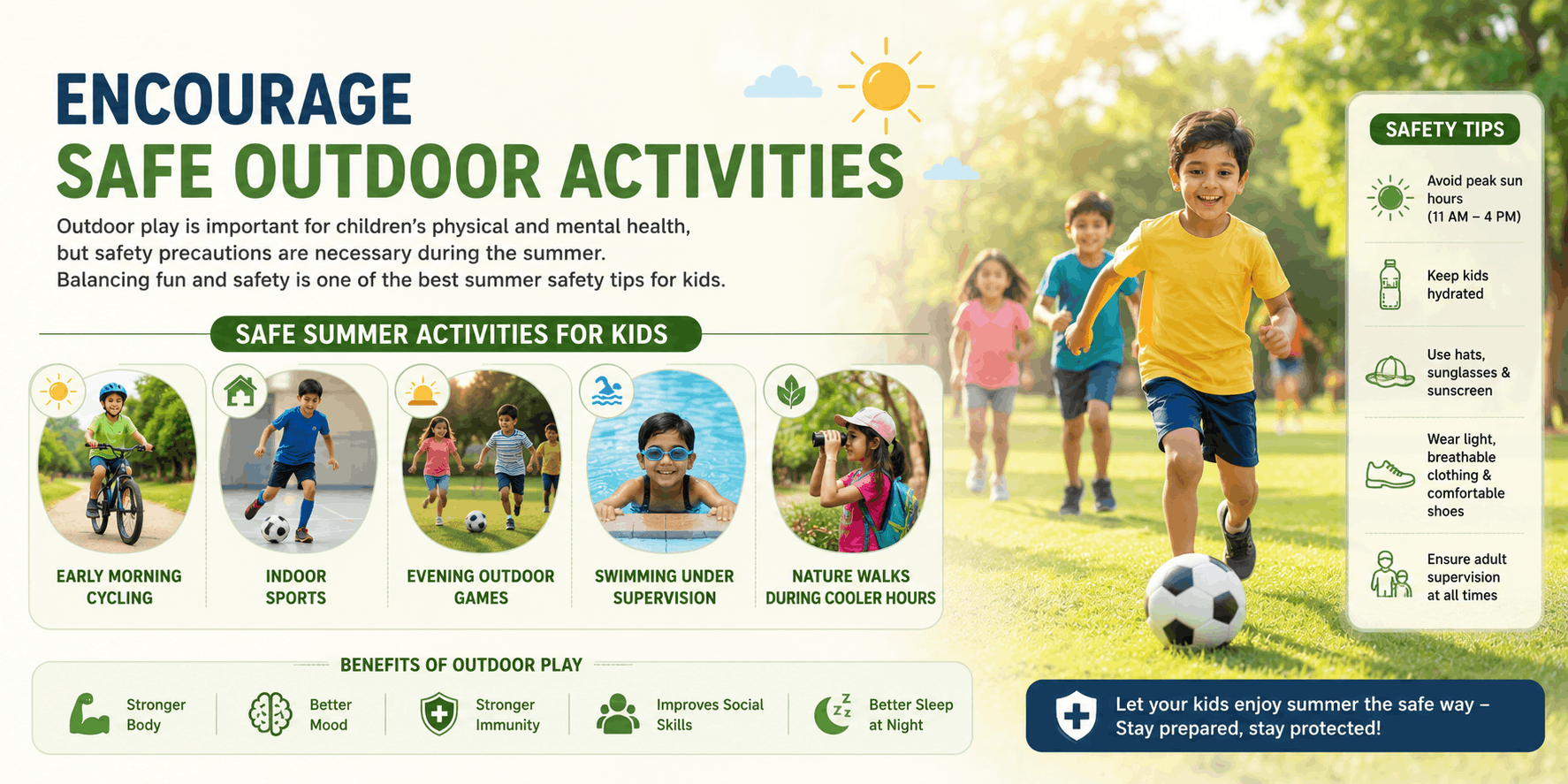 ENCOURAGE
SAFE OUTDOOR ACTIVITIES

Outdoor play is important for children's physical and mental health, but safety precautions are necessary during the summer. Balancing fun and safety is one of the best summer safety tips for kids.

SAFE SUMMER ACTIVITIES FOR KIDS

EARLY MORNING CYCLING

INDOOR SPORTS

EVENING OUTDOOR GAMES

SWIMMING UNDER SUPERVISION

NATURE WALKS DURING COOLER HOURS

BENEFITS OF OUTDOOR PLAY

Stronger Body

Better Mood

Stronger Immunity

Improves Social Skills

Better Sleep at Night

SAFETY TIPS

Avoid peak sun hours (11 AM – 4 PM)

Keep kids hydrated

Use hats, sunglasses & sunscreen

Wear light, breathable clothing & comfortable shoes

Ensure adult supervision at all times

Let your kids enjoy summer the safe way – Stay prepared, stay protected!